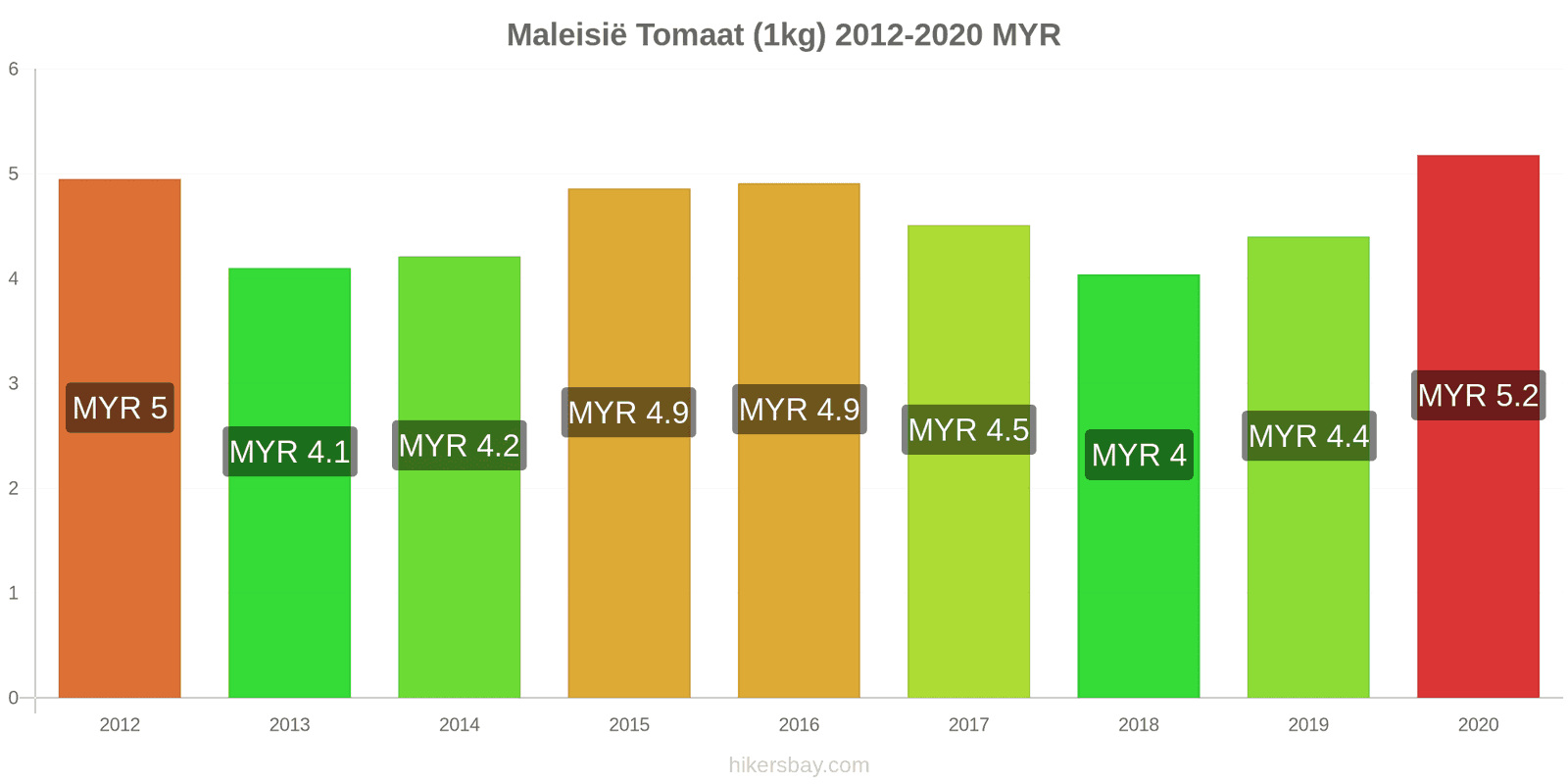 Maleisië Tomaat (1kg) 2012-2020 MYR

6
5
4
3
2
1
0

MYR 5
MYR 4.1
MYR 4.2
MYR 4.9
MYR 4.9
MYR 4.5
MYR 4
MYR 4.4
MYR 5.2

2012
2013
2014
2015
2016
2017
2018
2019
2020

hikersbay.com